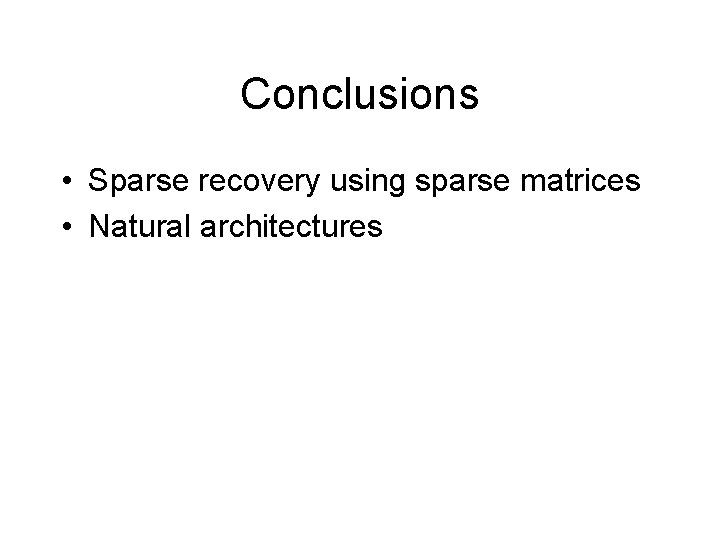 Conclusions

• Sparse recovery using sparse matrices
• Natural architectures